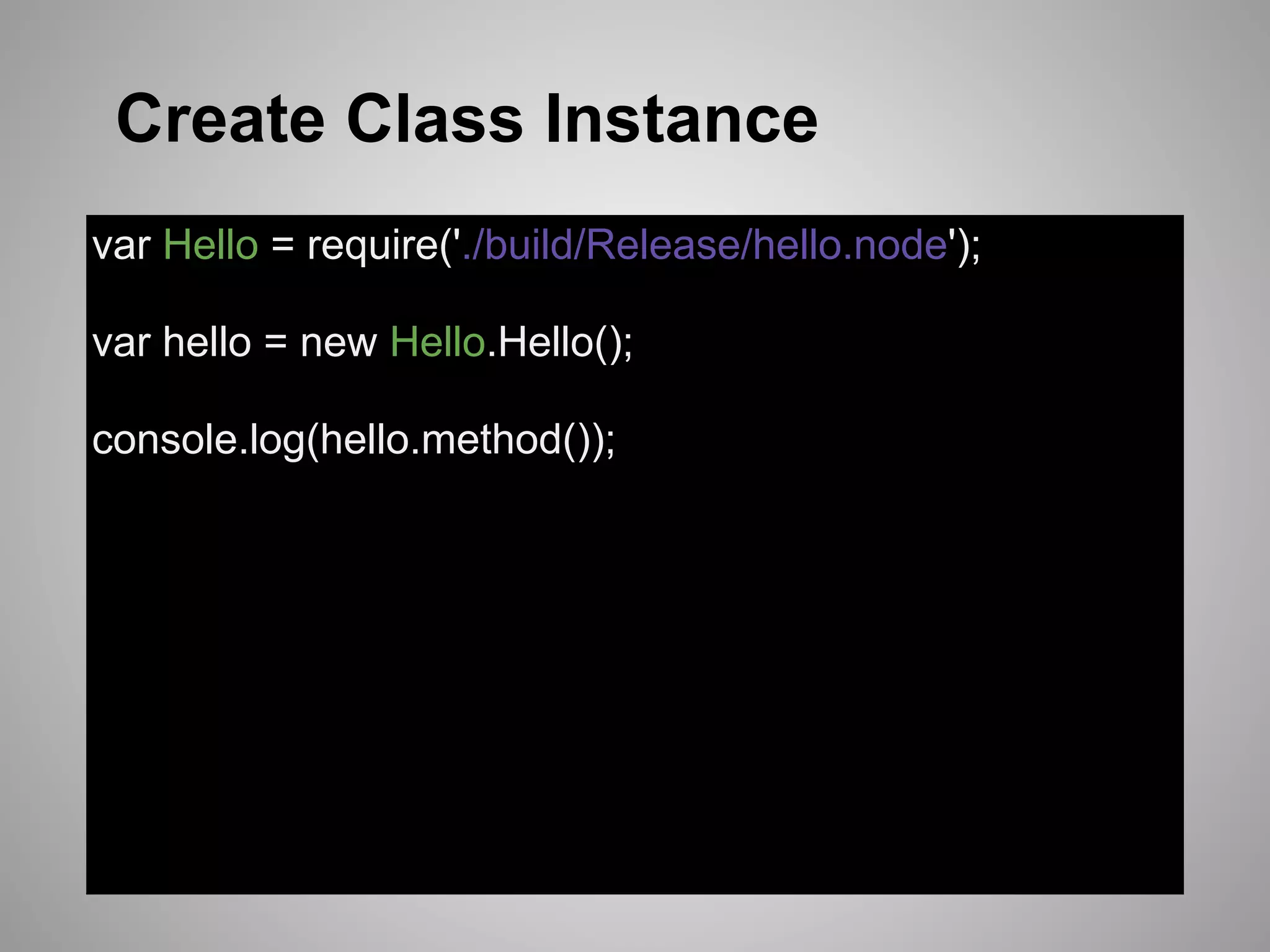 Create Class Instance

var Hello = require('./build/Release/hello.node');

var hello = new Hello.Hello();

console.log(hello.method());